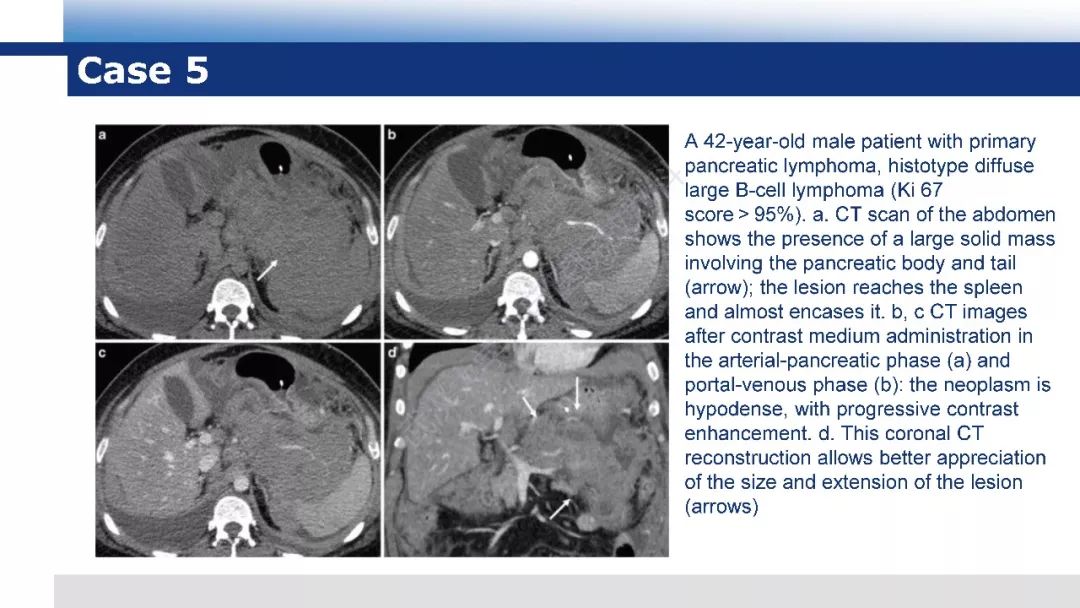 Case 5

a

b

c

d

A 42-year-old male patient with primary pancreatic lymphoma, histotype diffuse large B-cell lymphoma (Ki 67 score > 95%). a. CT scan of the abdomen shows the presence of a large solid mass involving the pancreatic body and tail (arrow); the lesion reaches the spleen and almost encases it. b, c CT images after contrast medium administration in the arterial-pancreatic phase (a) and portal-venous phase (b): the neoplasm is hypodense, with progressive contrast enhancement. d. This coronal CT reconstruction allows better appreciation of the size and extension of the lesion (arrows)